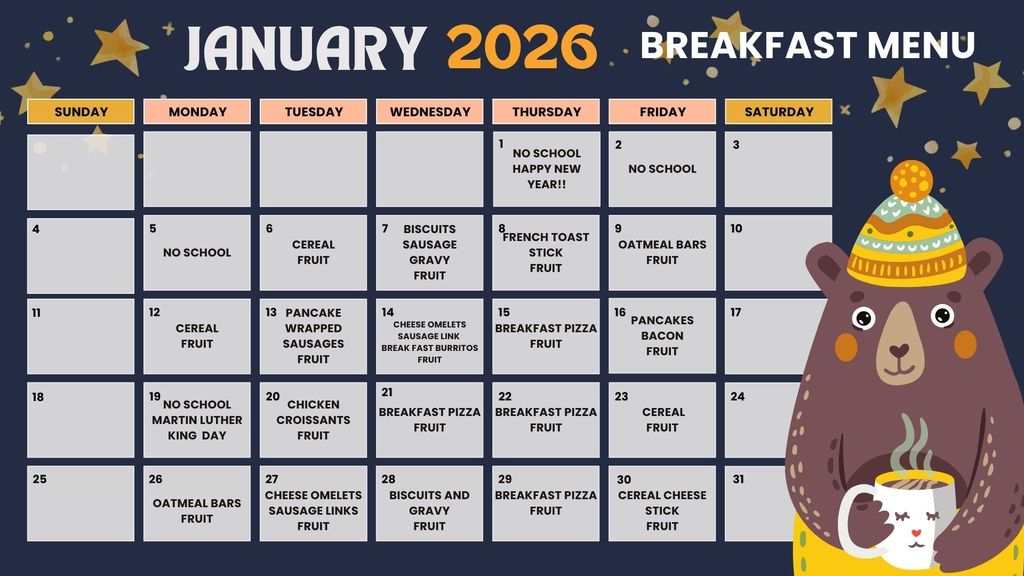 JANUARY 2026 BREAKFAST MENU

| SUNDAY | MONDAY | TUESDAY | WEDNESDAY | THURSDAY | FRIDAY | SATURDAY |
|---|---|---|---|---|---|---|
| | | | | 1 NO SCHOOL HAPPY NEW YEAR!! | 2 NO SCHOOL | 3 |
| 4 | 5 NO SCHOOL | 6 CEREAL FRUIT | 7 BISCUITS SAUSAGE GRAVY FRUIT | 8 FRENCH TOAST STICK FRUIT | 9 OATMEAL BARS FRUIT | 10 |
| 11 | 12 CEREAL FRUIT | 13 PANCAKE WRAPPED SAUSAGES FRUIT | 14 CHEESE OMELETS SAUSAGE LINK BREAK FAST BURRITOS FRUIT | 15 BREAKFAST PIZZA FRUIT | 16 PANCAKES BACON FRUIT | 17 |
| 18 | 19 NO SCHOOL MARTIN LUTHER KING DAY | 20 CHICKEN CROISSANTS FRUIT | 21 BREAKFAST PIZZA FRUIT | 22 BREAKFAST PIZZA FRUIT | 23 CEREAL FRUIT | 24 |
| 25 | 26 OATMEAL BARS FRUIT | 27 CHEESE OMELETS SAUSAGE LINKS FRUIT | 28 BISCUITS AND GRAVY FRUIT | 29 BREAKFAST PIZZA FRUIT | 30 CEREAL CHEESE STICK FRUIT | 31 |